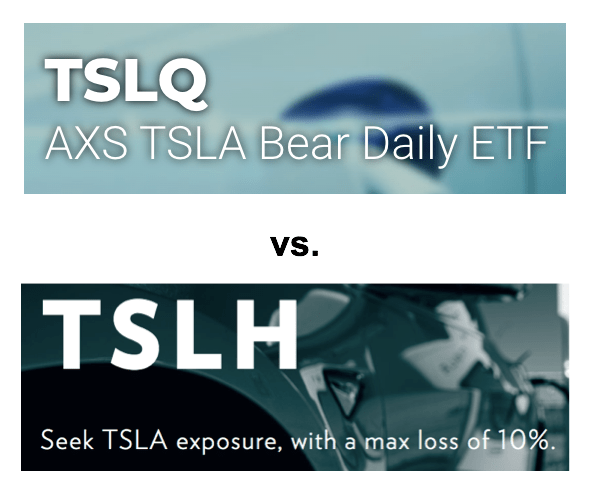 TSLQ
AXS TSLA Bear Daily ETF

vs.

TSLH

Seek TSLA exposure, with a max loss of 10%.